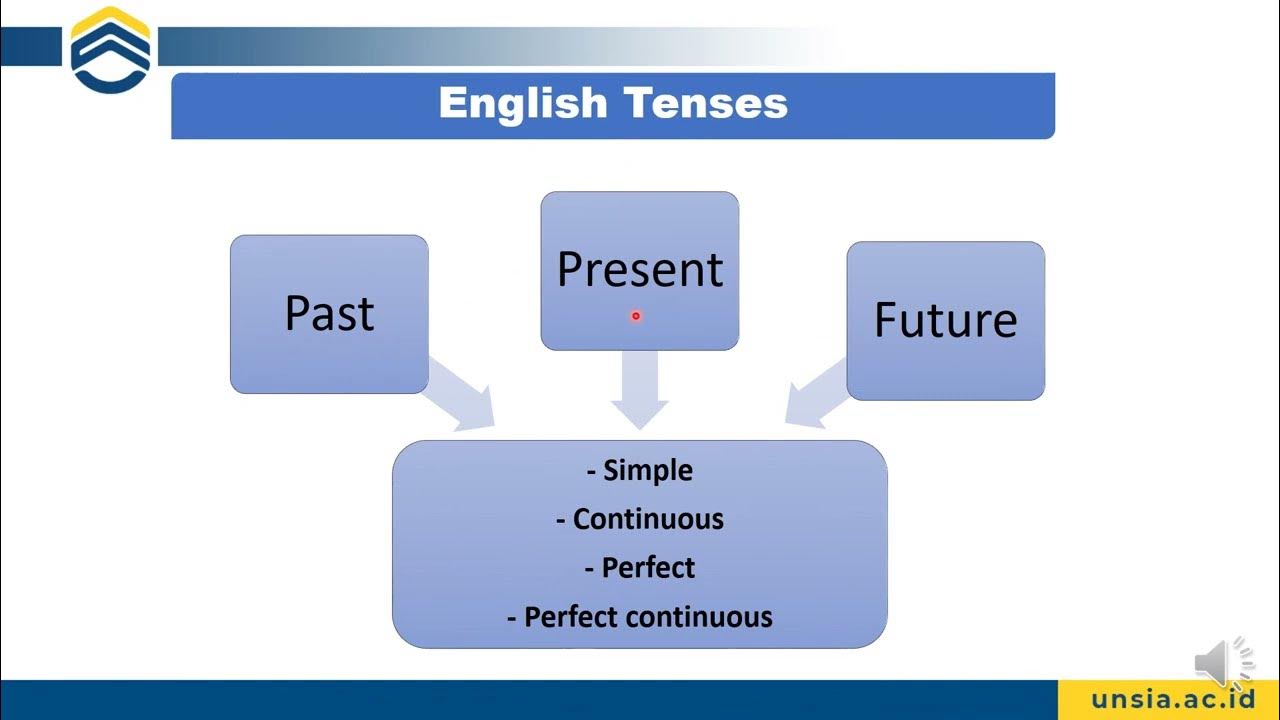 English Tenses

Past

Present

Future

- Simple
- Continuous
- Perfect
- Perfect continuous

unsia.ac.id